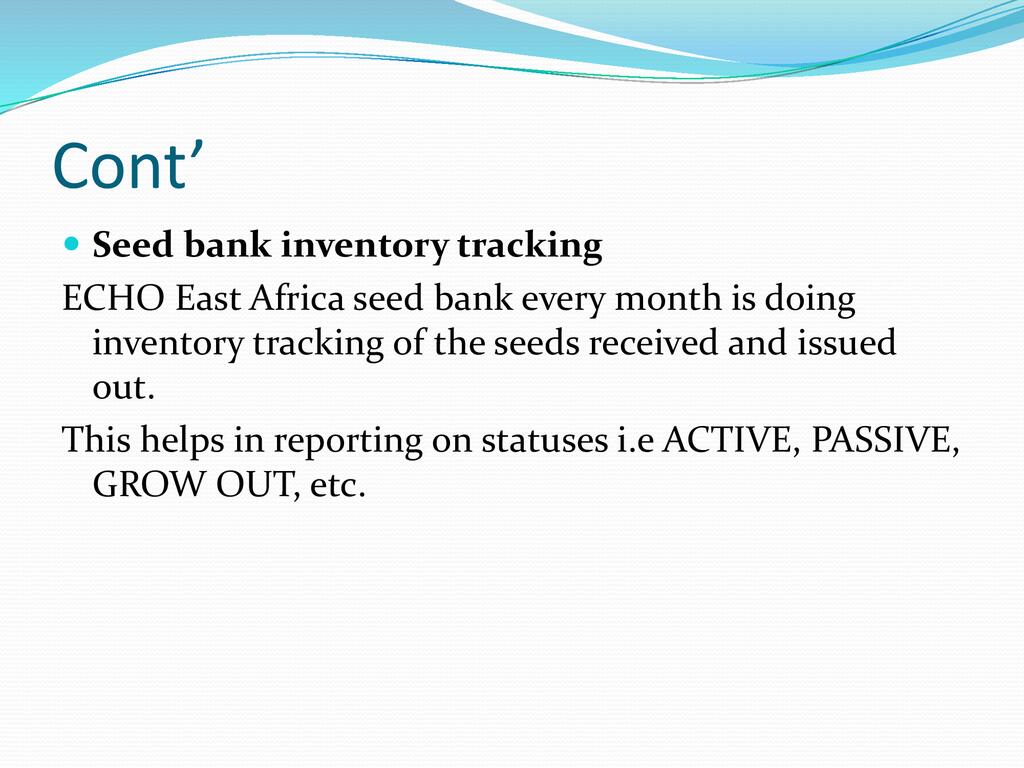 Cont’

Seed bank inventory tracking

ECHO East Africa seed bank every month is doing inventory tracking of the seeds received and issued out.

This helps in reporting on statuses i.e ACTIVE, PASSIVE, GROW OUT, etc.